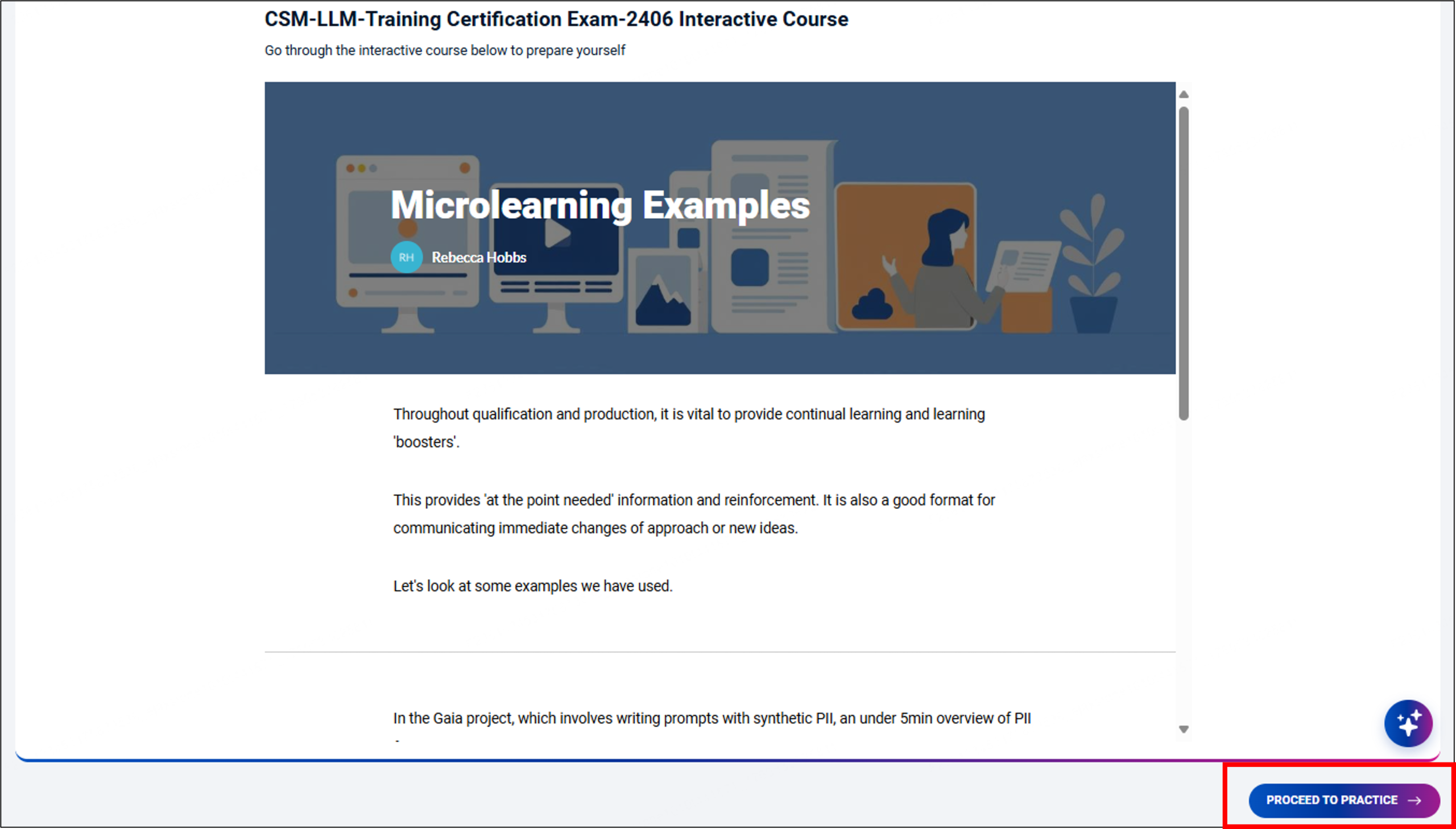 CSM-LLM-Training Certification Exam-2406 Interactive Course

Go through the interactive course below to prepare yourself

Microlearning Examples

RH Rebecca Hobbs

Throughout qualification and production, it is vital to provide continual learning and learning 'boosters'.

This provides 'at the point needed' information and reinforcement. It is also a good format for communicating immediate changes of approach or new ideas.

Let's look at some examples we have used.

In the Gaia project, which involves writing prompts with synthetic PII, an under 5min overview of PII

PROCEED TO PRACTICE →